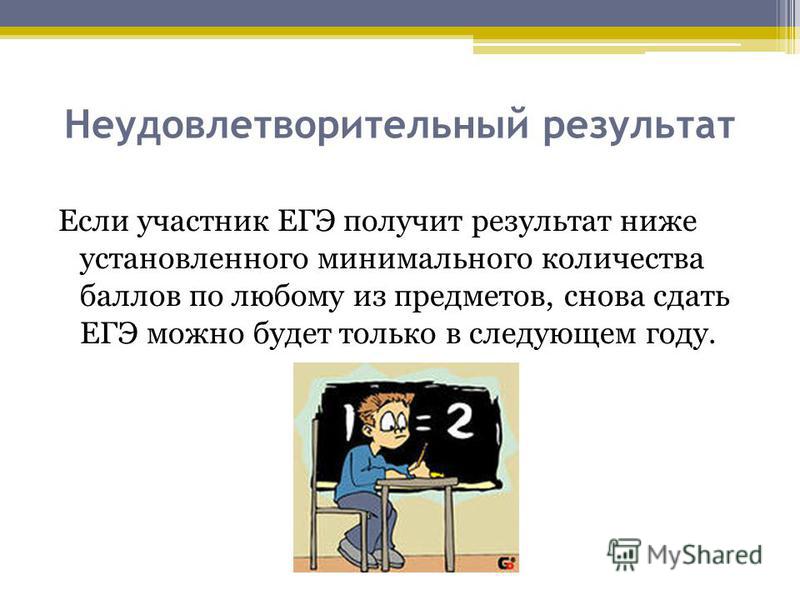 Неудовлетворительный результат

Если участник ЕГЭ получит результат ниже установленного минимального количества баллов по любому из предметов, снова сдать ЕГЭ можно будет только в следующем году.

1 = 2

MyShared